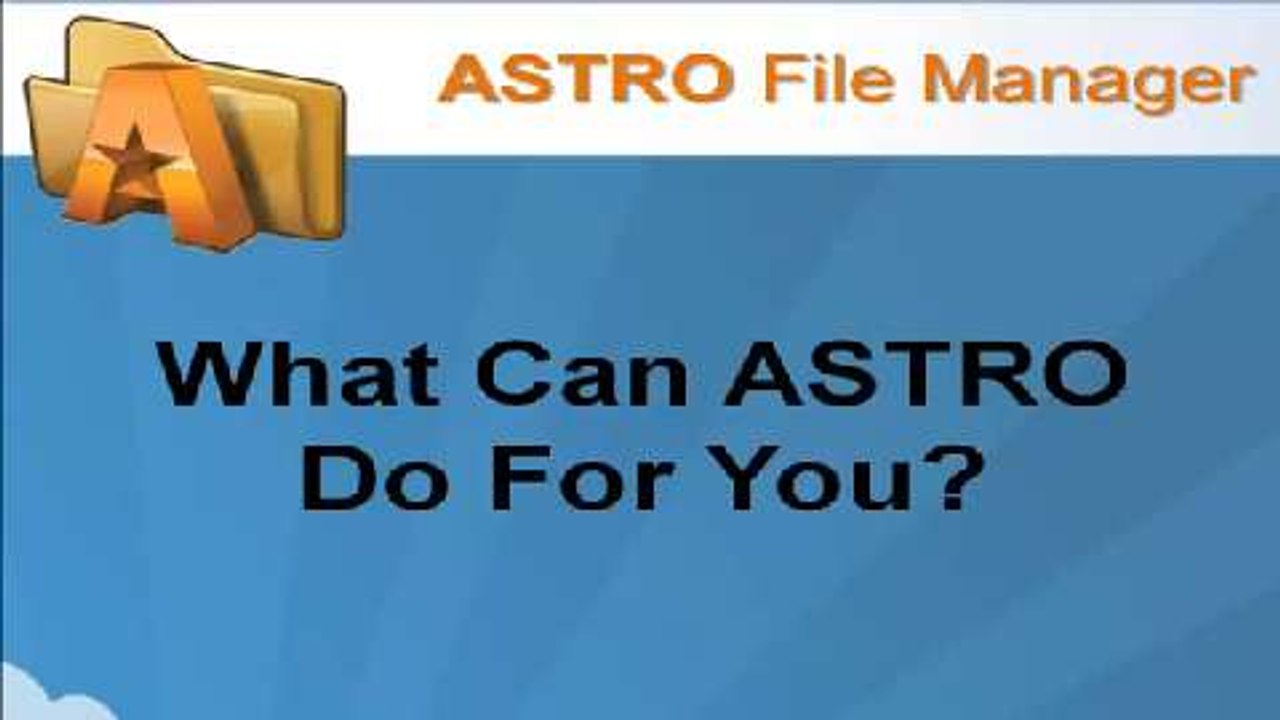 ASTRO File Manager

What Can ASTRO Do For You?